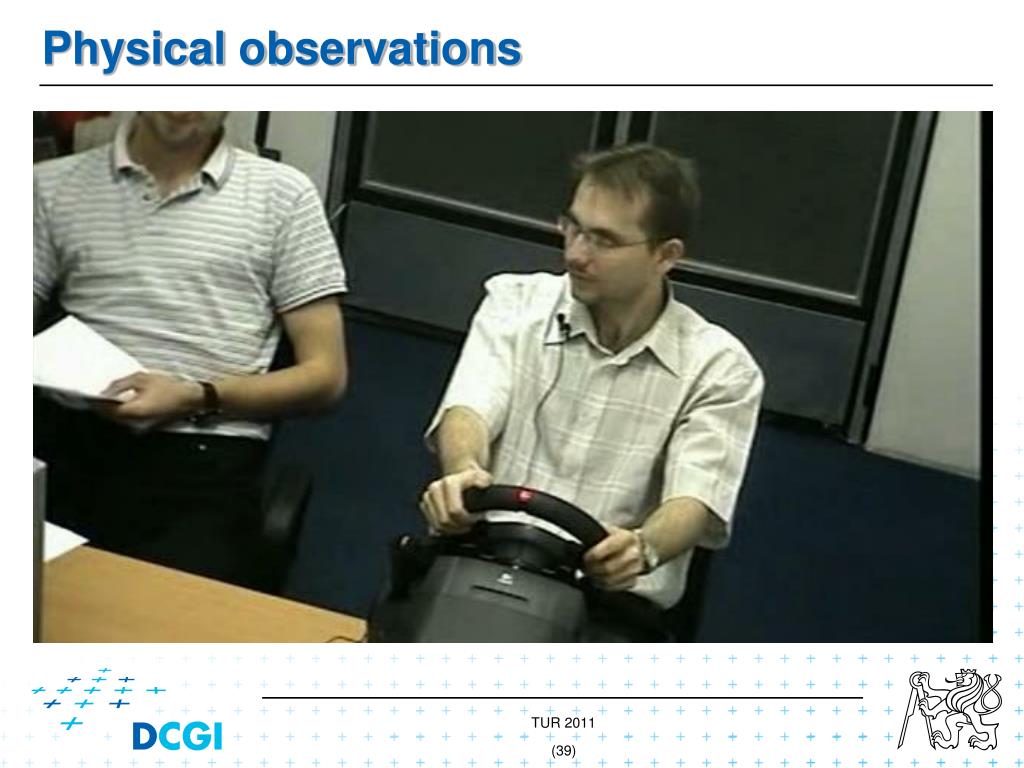 Physical observations

DCGI

TUR 2011

(39)